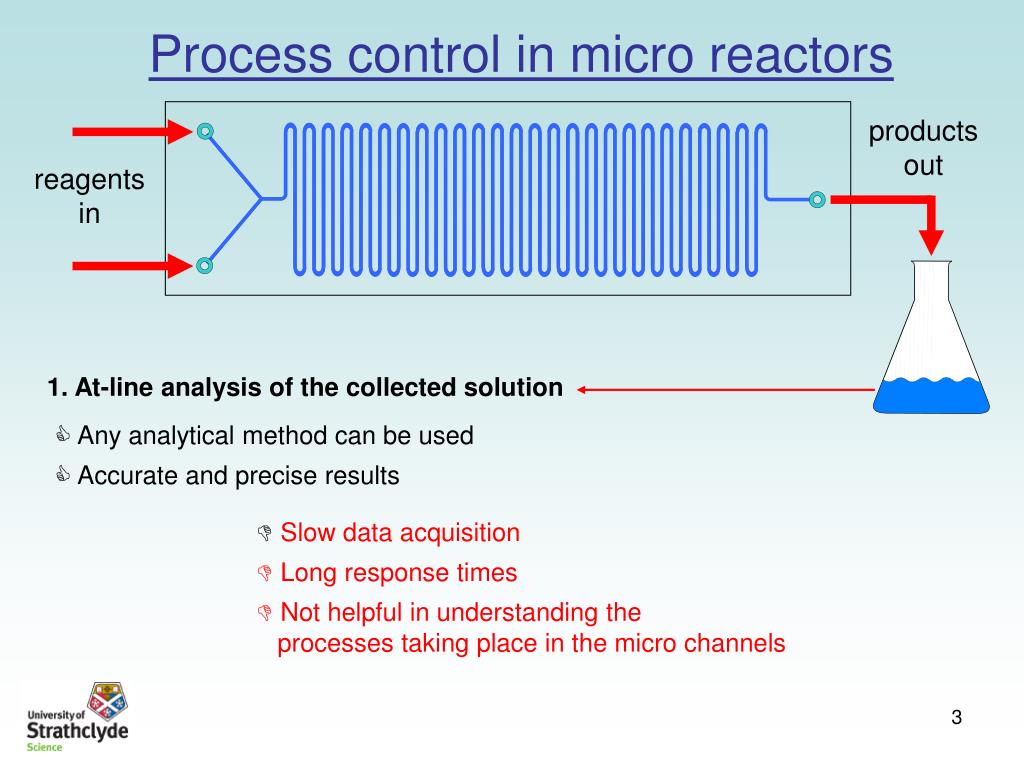 Process control in micro reactors

reagents in

products out

1. At-line analysis of the collected solution

Any analytical method can be used

Accurate and precise results

Slow data acquisition

Long response times

Not helpful in understanding the processes taking place in the micro channels

University of Strathclyde Science

3